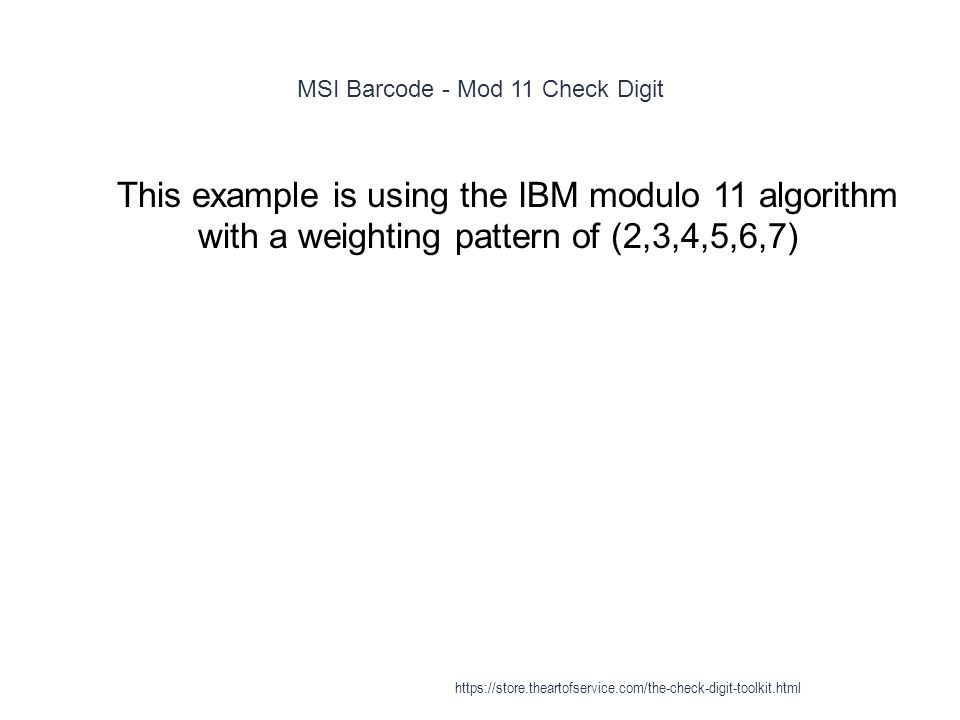 MSI Barcode - Mod 11 Check Digit

This example is using the IBM modulo 11 algorithm with a weighting pattern of (2,3,4,5,6,7)

https://store.theartofservice.com/the-check-digit-toolkit.html